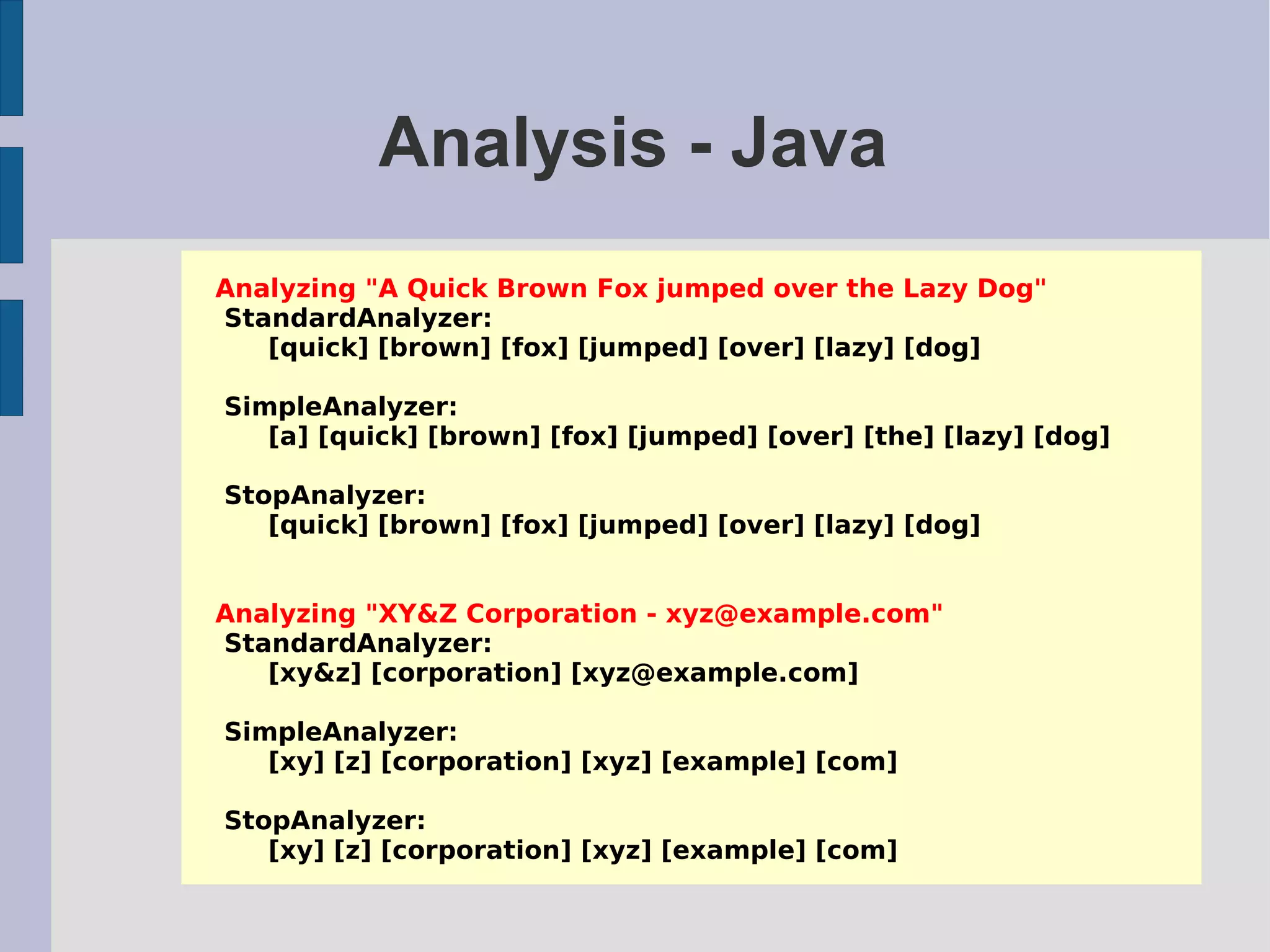 Analysis - Java

Analyzing "A Quick Brown Fox jumped over the Lazy Dog"
StandardAnalyzer:
[quick] [brown] [fox] [jumped] [over] [lazy] [dog]

SimpleAnalyzer:
[a] [quick] [brown] [fox] [jumped] [over] [the] [lazy] [dog]

StopAnalyzer:
[quick] [brown] [fox] [jumped] [over] [lazy] [dog]

Analyzing "XY&Z Corporation - xyz@example.com"
StandardAnalyzer:
[xy&z] [corporation] [xyz@example.com]

SimpleAnalyzer:
[xy] [z] [corporation] [xyz] [example] [com]

StopAnalyzer:
[xy] [z] [corporation] [xyz] [example] [com]